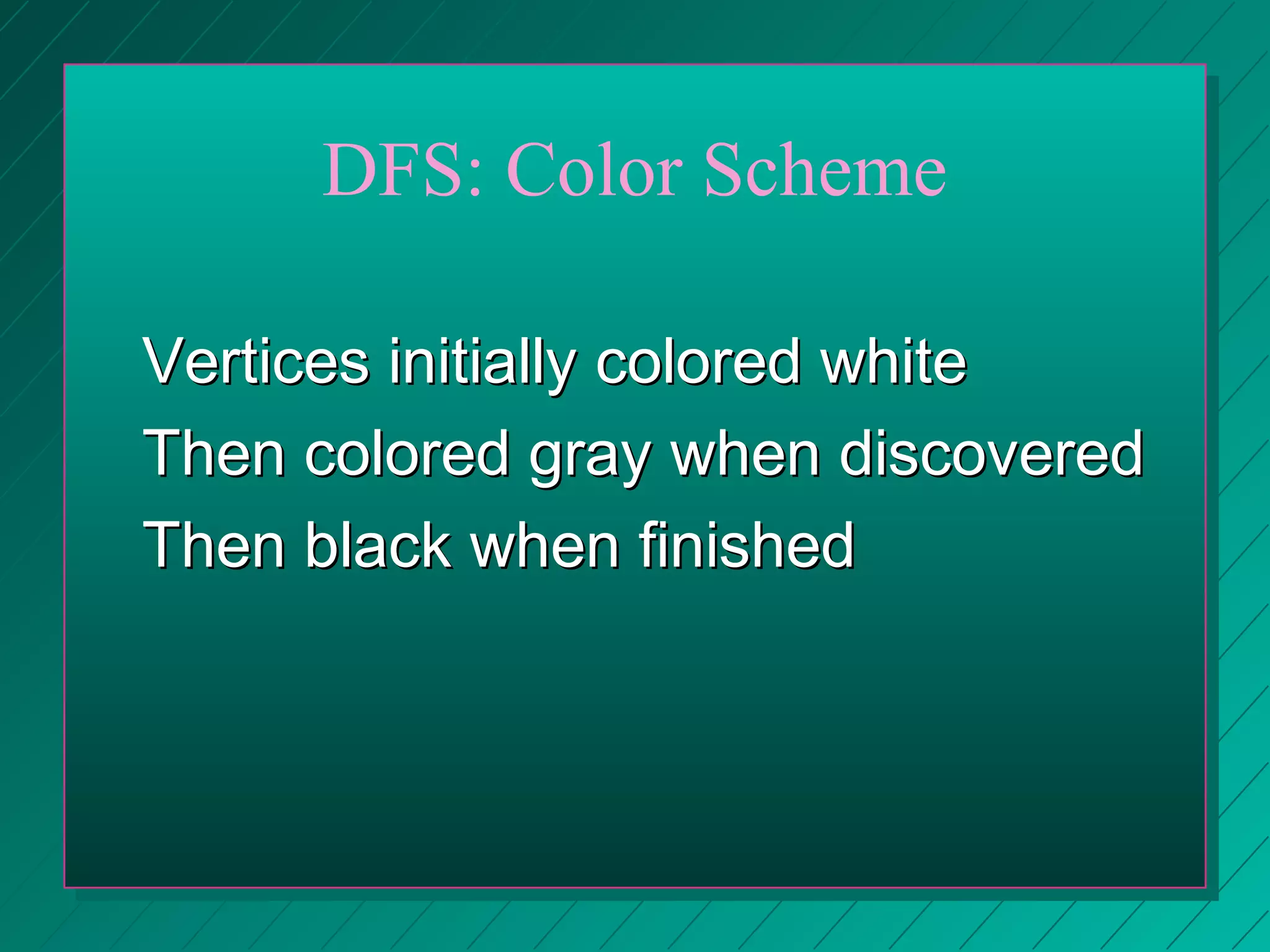 DFS: Color Scheme

Vertices initially colored white
Then colored gray when discovered
Then black when finished